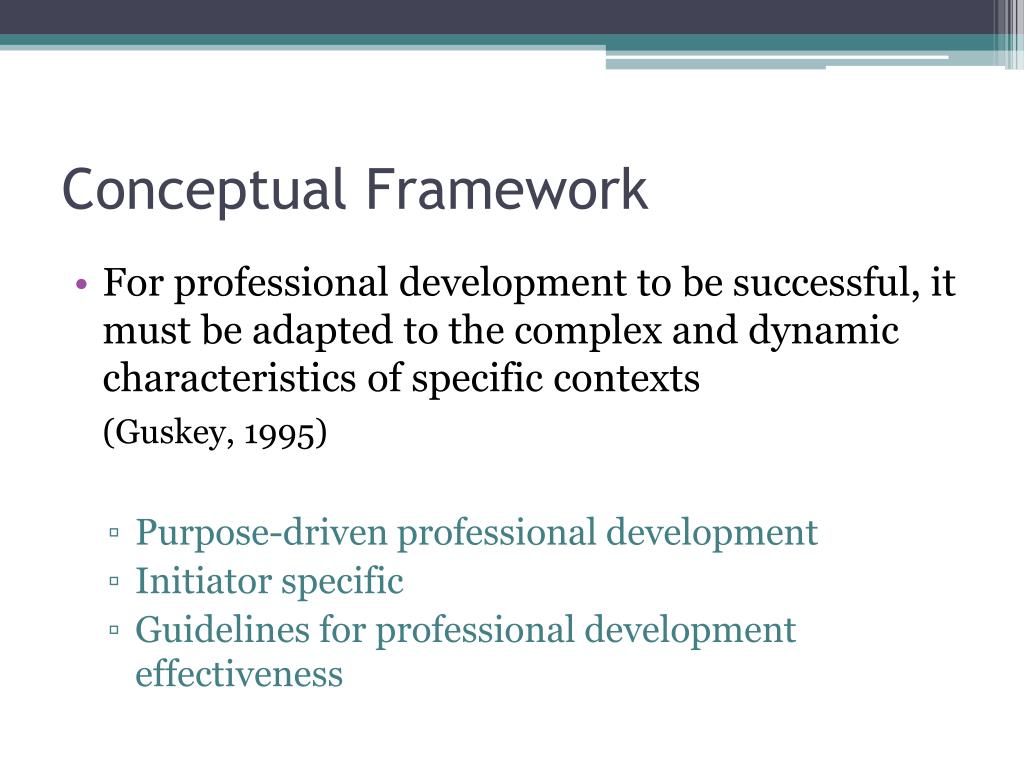 Conceptual Framework

• For professional development to be successful, it must be adapted to the complex and dynamic characteristics of specific contexts

(Guskey, 1995)

▫ Purpose-driven professional development
▫ Initiator specific
▫ Guidelines for professional development effectiveness